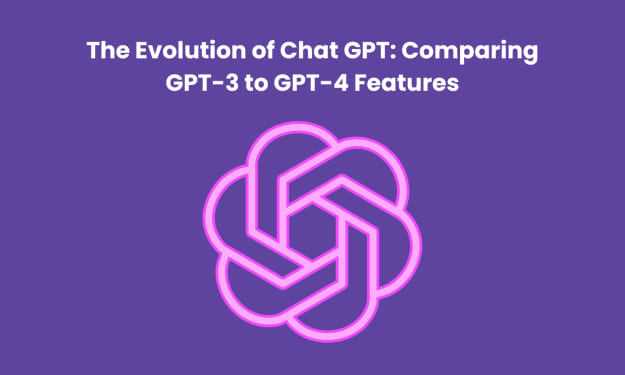 The Evolution of Chat GPT: Comparing GPT-3 to GPT-4 Features